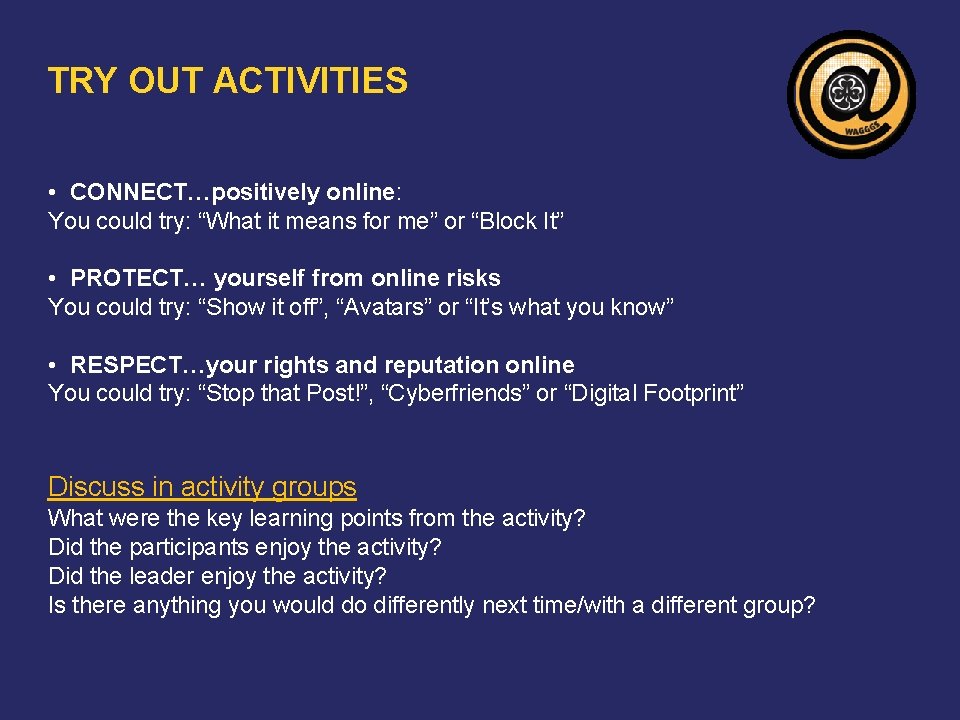 TRY OUT ACTIVITIES

WAGGGS

• CONNECT…positively online:
You could try: “What it means for me” or “Block It”

• PROTECT… yourself from online risks
You could try: “Show it off”, “Avatars” or “It’s what you know”

• RESPECT…your rights and reputation online
You could try: “Stop that Post!”, “Cyberfriends” or “Digital Footprint”

Discuss in activity groups
What were the key learning points from the activity?
Did the participants enjoy the activity?
Did the leader enjoy the activity?
Is there anything you would do differently next time/with a different group?